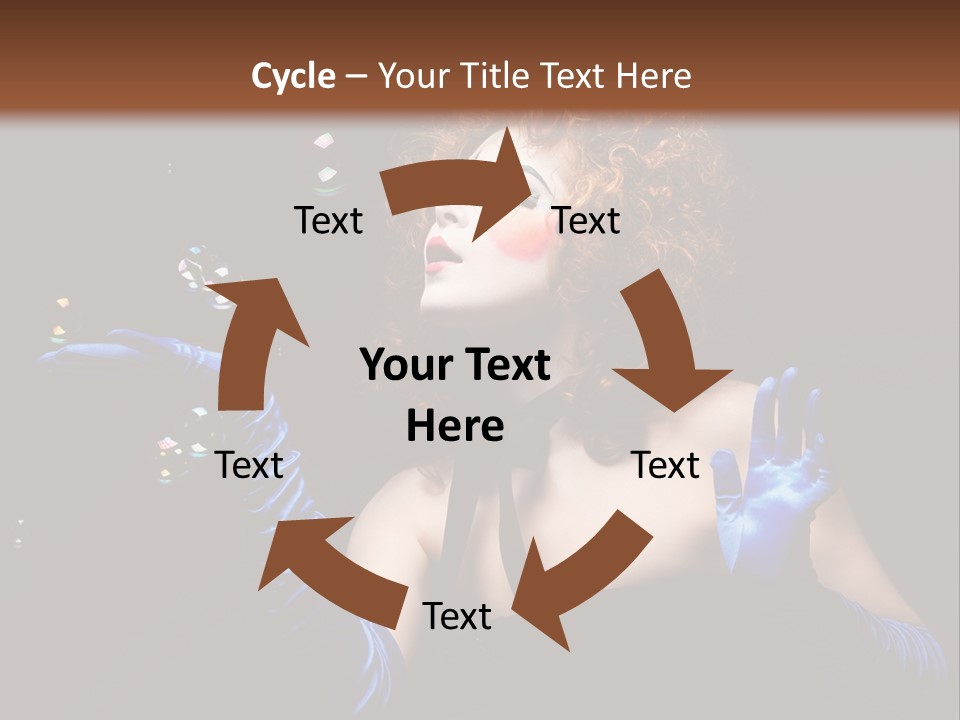 Cycle – Your Title Text Here

Text

Text

Your Text Here

Text

Text

Text